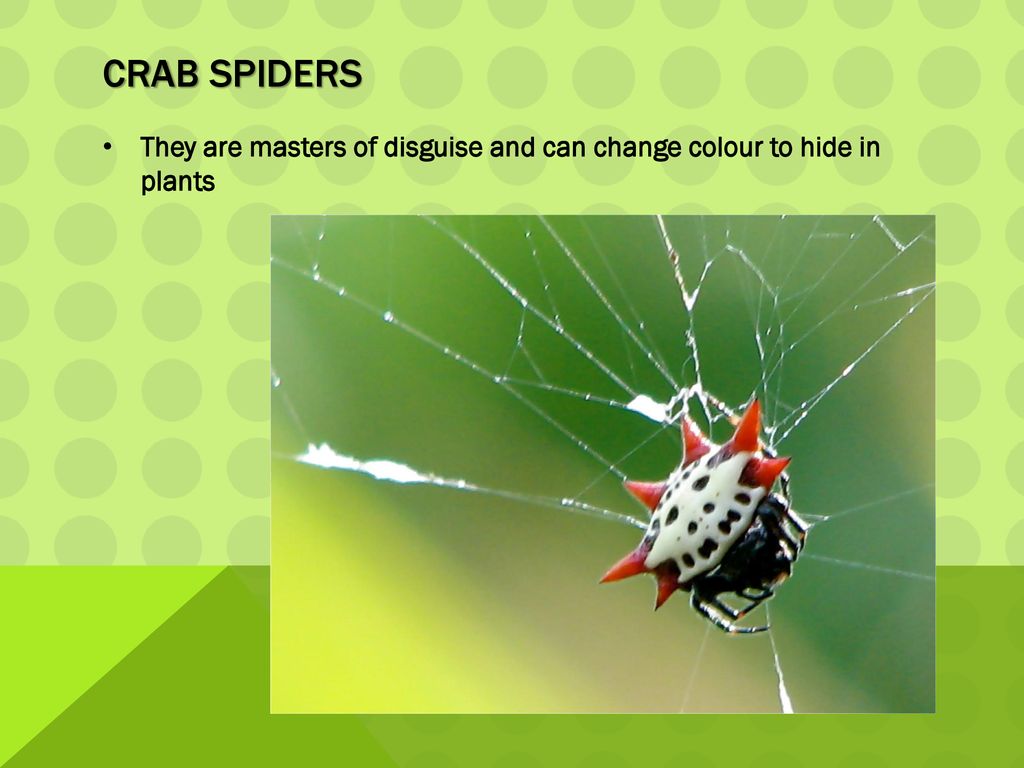 CRAB SPIDERS

• They are masters of disguise and can change colour to hide in plants